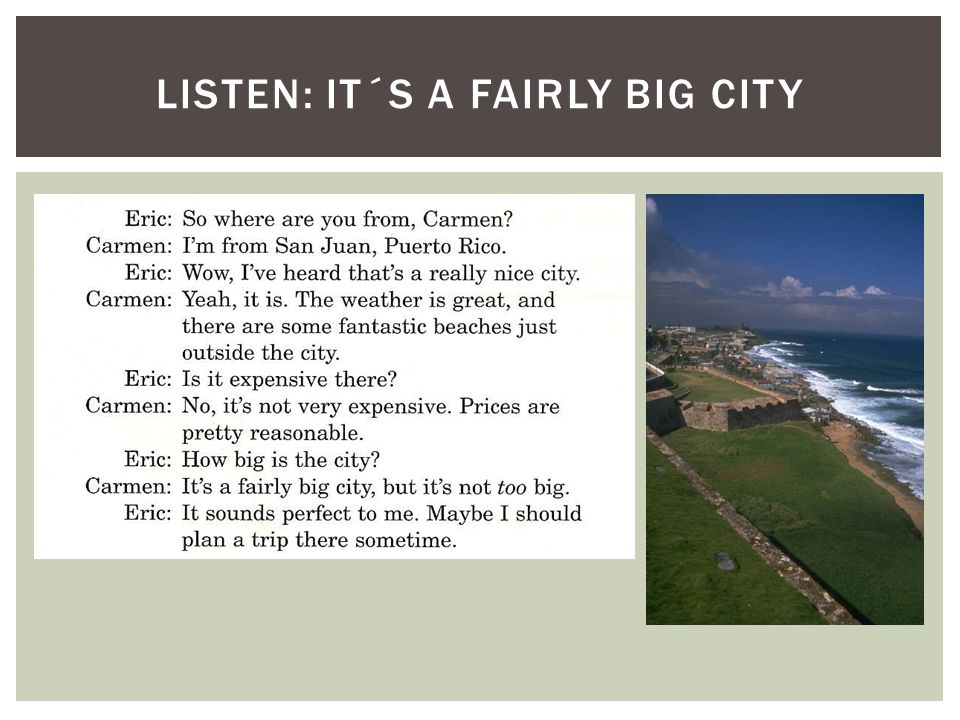 LISTEN: IT´S A FAIRLY BIG CITY

Eric: So where are you from, Carmen?
Carmen: I'm from San Juan, Puerto Rico.
Eric: Wow, I've heard that's a really nice city.
Carmen: Yeah, it is. The weather is great, and there are some fantastic beaches just outside the city.
Eric: Is it expensive there?
Carmen: No, it's not very expensive. Prices are pretty reasonable.
Eric: How big is the city?
Carmen: It's a fairly big city, but it's not too big.
Eric: It sounds perfect to me. Maybe I should plan a trip there sometime.